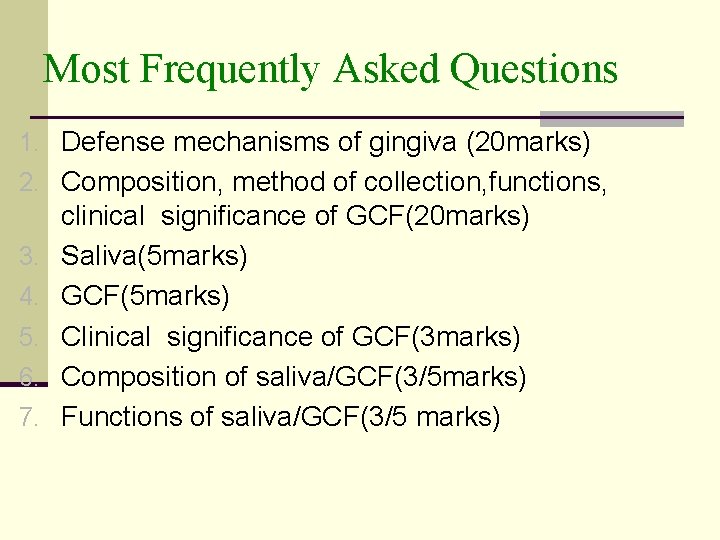 Most Frequently Asked Questions

1. Defense mechanisms of gingiva (20marks)
2. Composition, method of collection,functions, clinical significance of GCF(20marks)
3. Saliva(5marks)
4. GCF(5marks)
5. Clinical significance of GCF(3marks)
6. Composition of saliva/GCF(3/5marks)
7. Functions of saliva/GCF(3/5 marks)